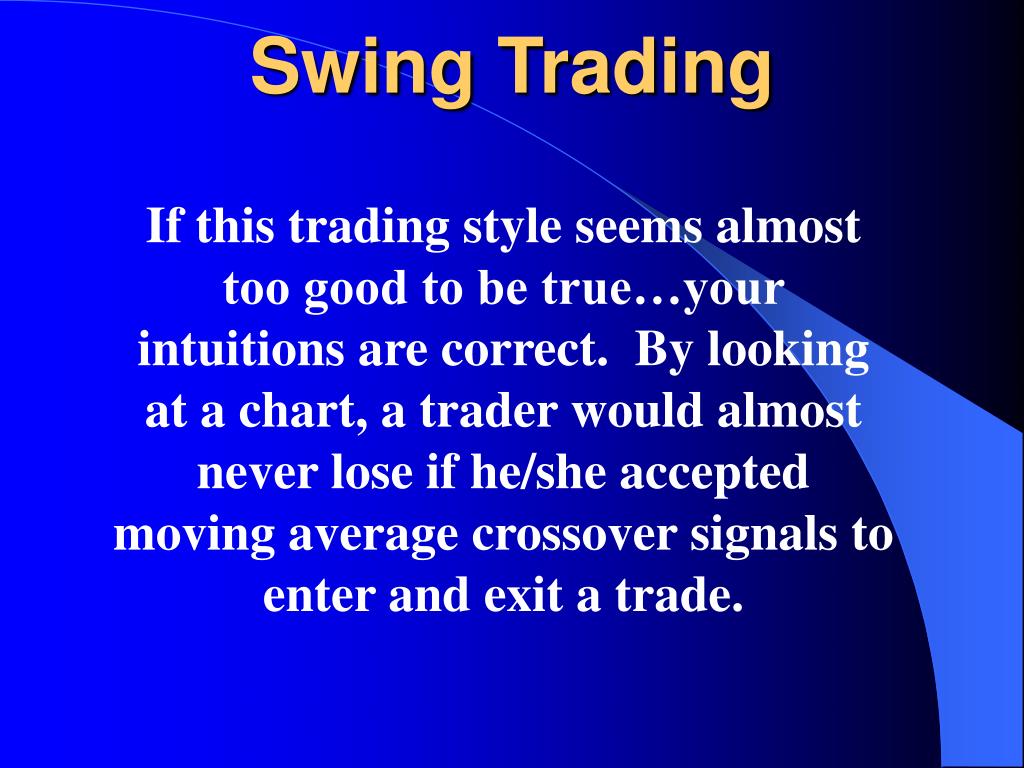 Swing Trading

If this trading style seems almost too good to be true…your intuitions are correct. By looking at a chart, a trader would almost never lose if he/she accepted moving average crossover signals to enter and exit a trade.